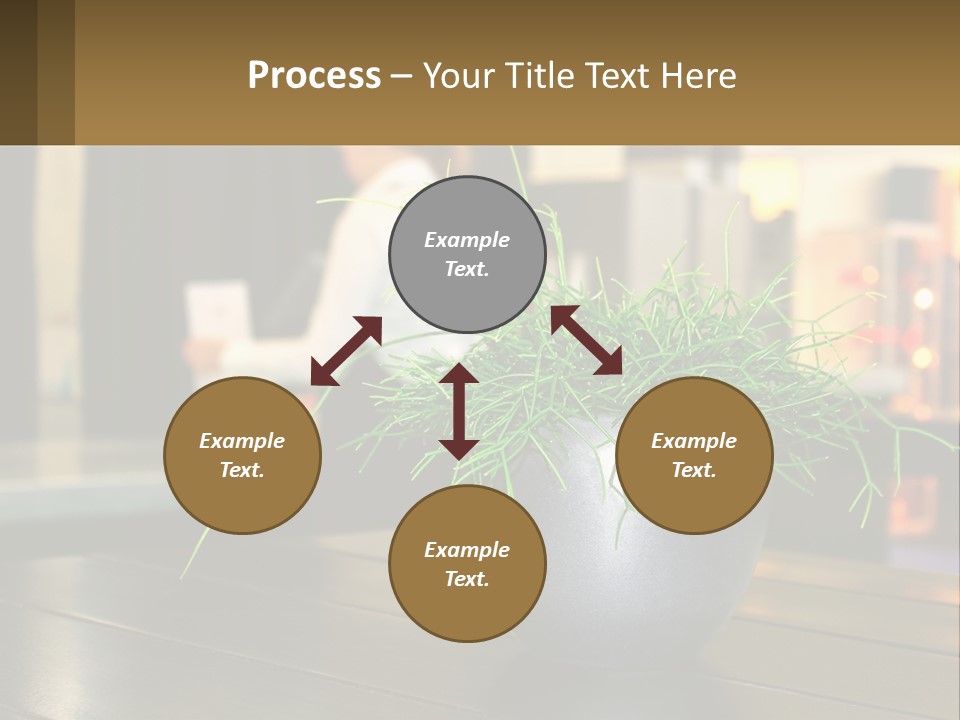 Process – Your Title Text Here

Example Text.

Example Text.

Example Text.

Example Text.